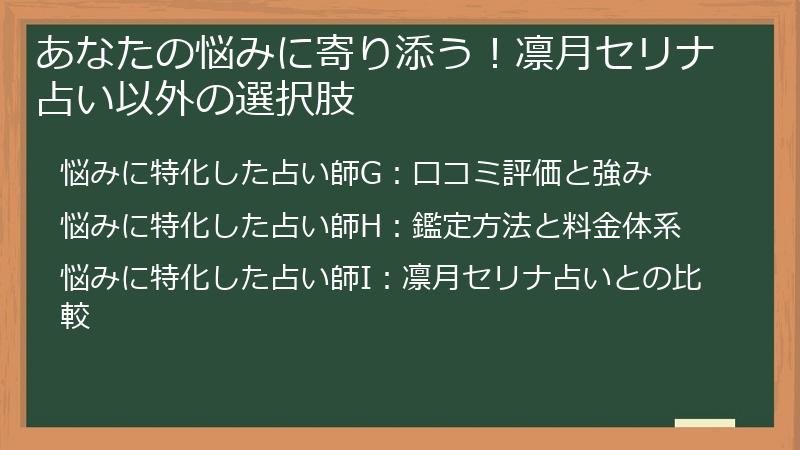 あなたの悩みに寄り添う！凛月セリナ占い以外の選択肢

悩みに特化した占い師G：口コミ評価と強み

悩みに特化した占い師H：鑑定方法と料金体系

悩みに特化した占い師I：凛月セリナ占いとの比較